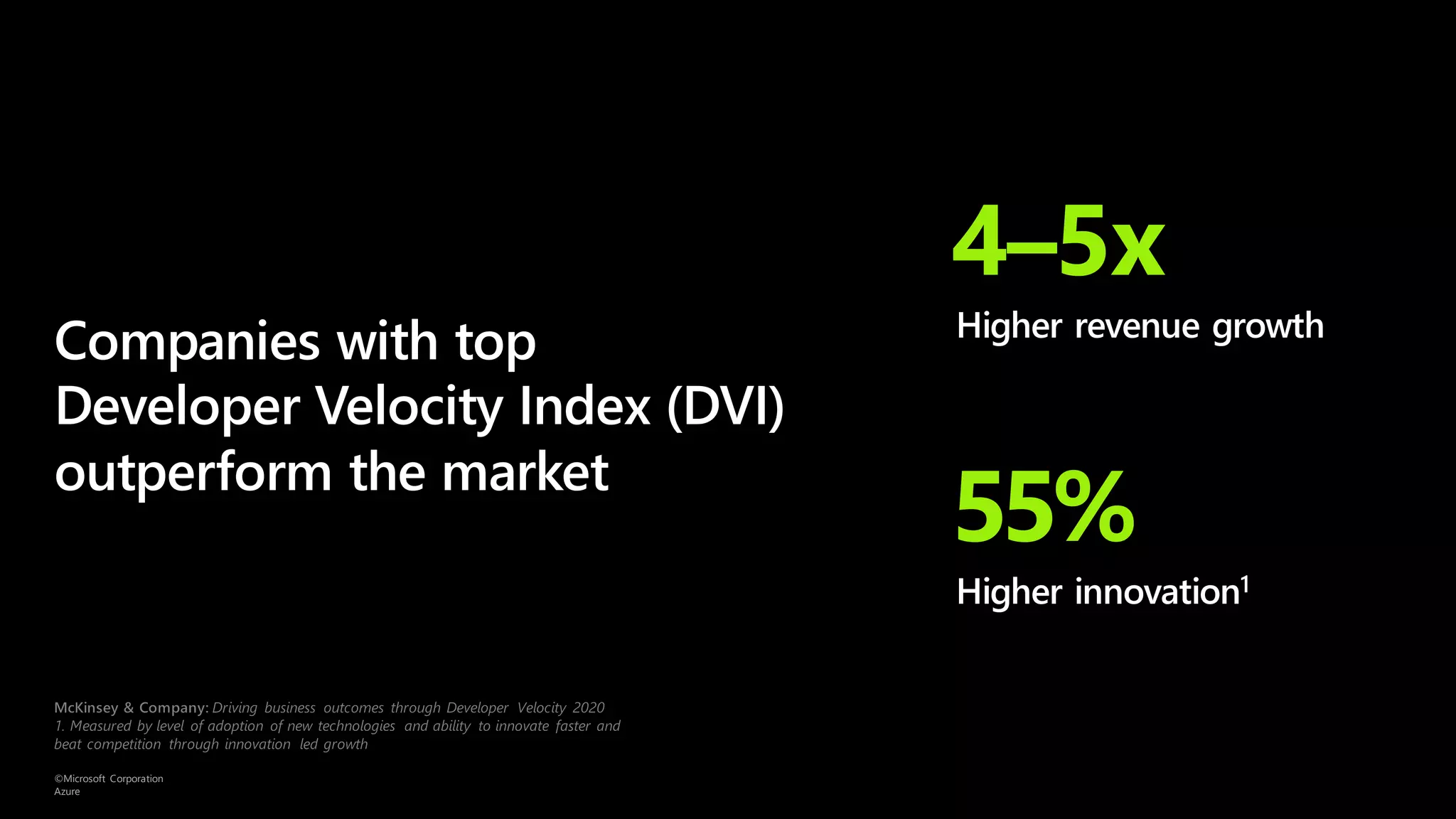 Companies with top Developer Velocity Index (DVI) outperform the market

4–5x

Higher revenue growth

55%

Higher innovation$^1$

McKinsey & Company: Driving business outcomes through Developer Velocity 2020
1. Measured by level of adoption of new technologies and ability to innovate faster and beat competition through innovation led growth

©Microsoft Corporation
Azure